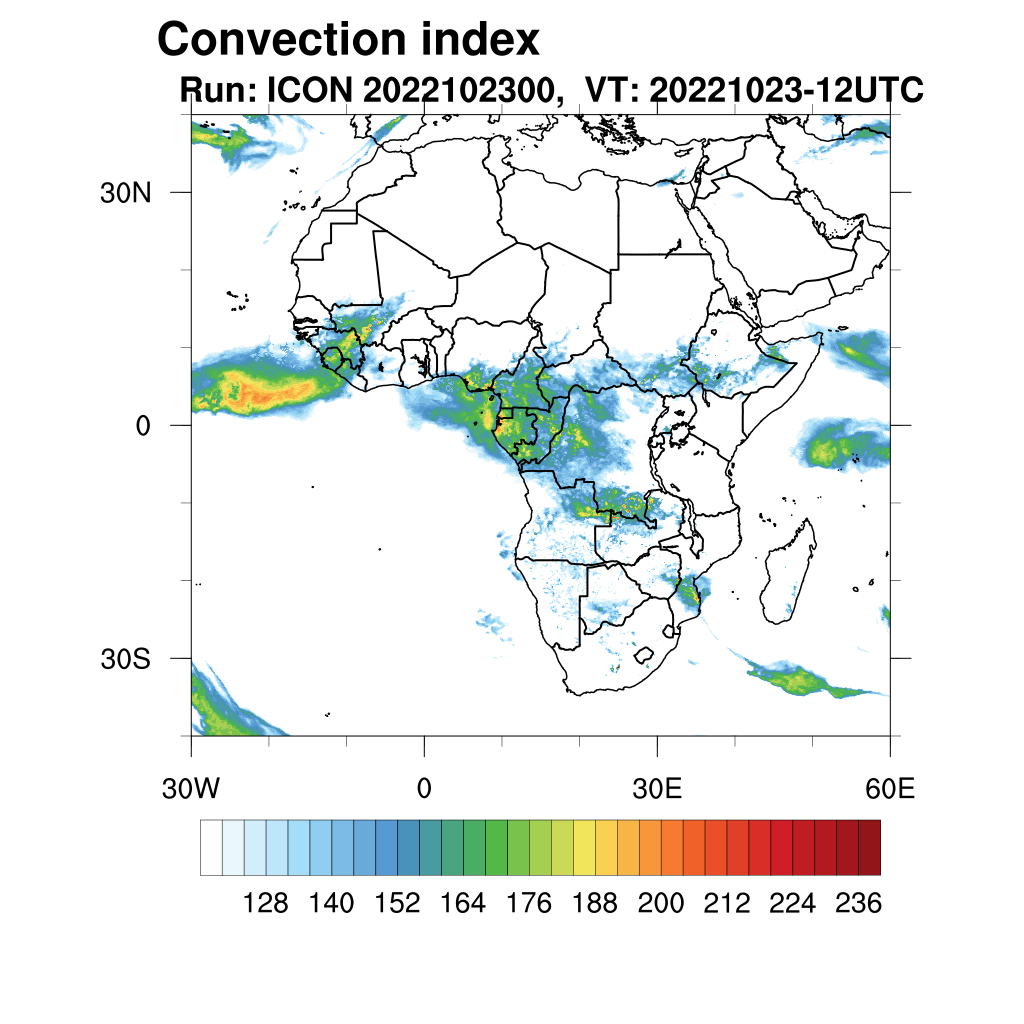 Convection index
Run: ICON 2022102300, VT: 20221023-12UTC

30N
0
30S

30W 0 30E 60E

128 140 152 164 176 188 200 212 224 236